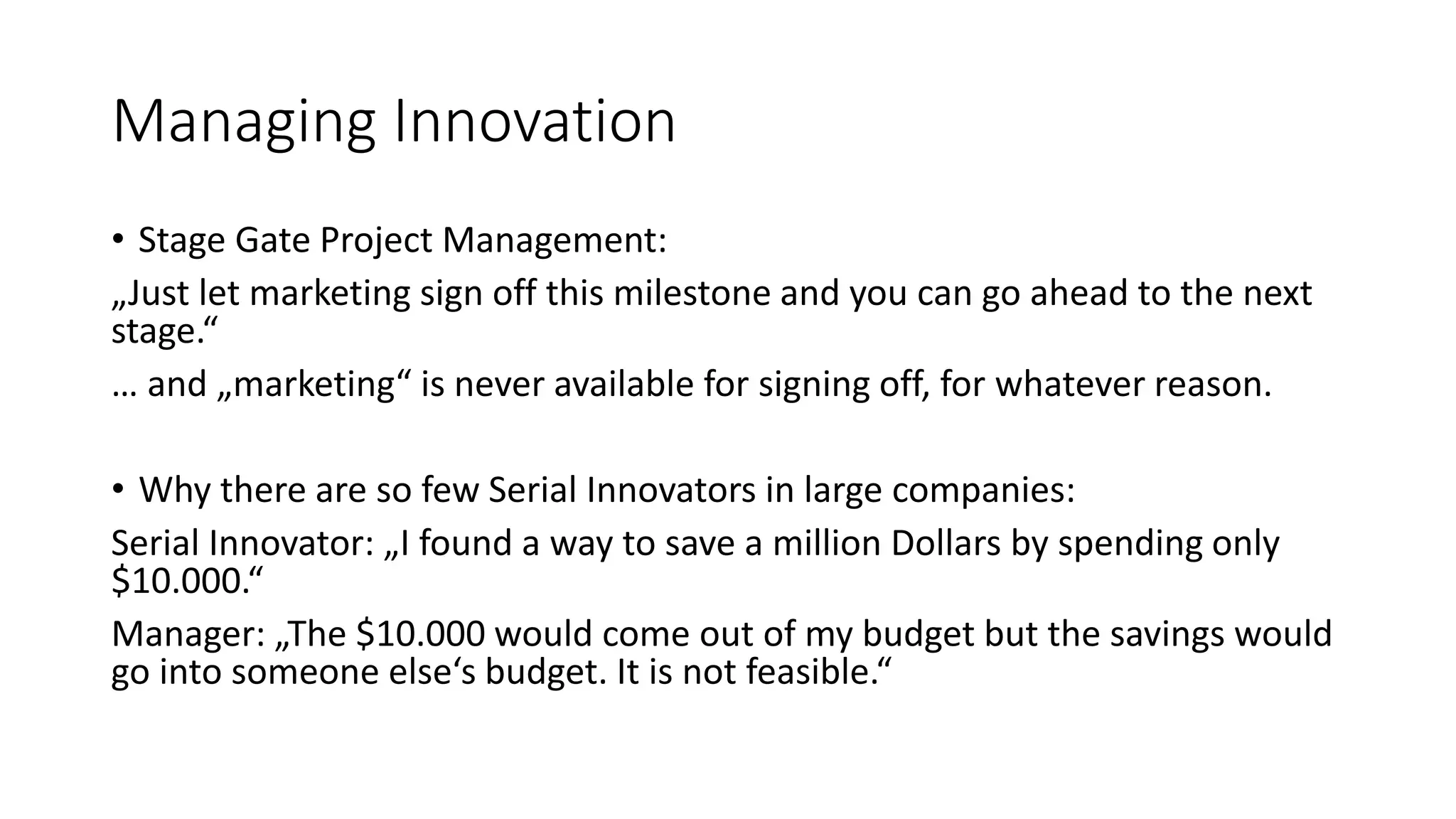 Managing Innovation

• Stage Gate Project Management:

„Just let marketing sign off this milestone and you can go ahead to the next stage.“

… and „marketing“ is never available for signing off, for whatever reason.

• Why there are so few Serial Innovators in large companies:

Serial Innovator: „I found a way to save a million Dollars by spending only \$10.000.“

Manager: „The \$10.000 would come out of my budget but the savings would go into someone else‘s budget. It is not feasible.“